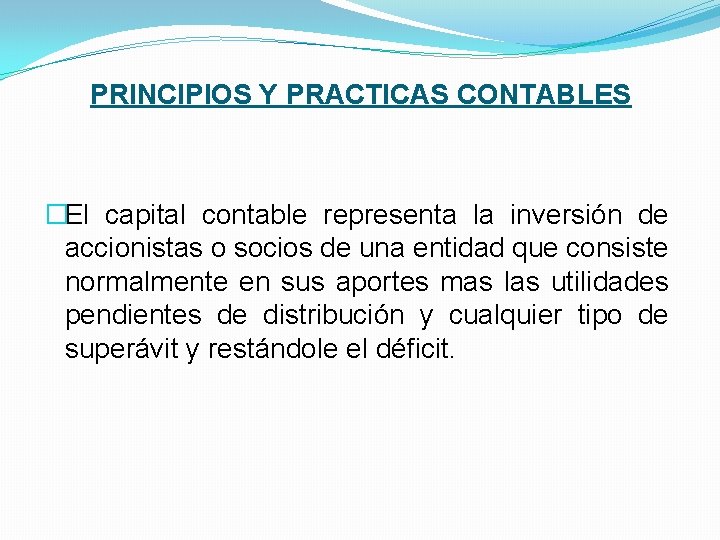 PRINCIPIOS Y PRACTICAS CONTABLES

El capital contable representa la inversión de accionistas o socios de una entidad que consiste normalmente en sus aportes mas las utilidades pendientes de distribución y cualquier tipo de superávit y restándole el déficit.